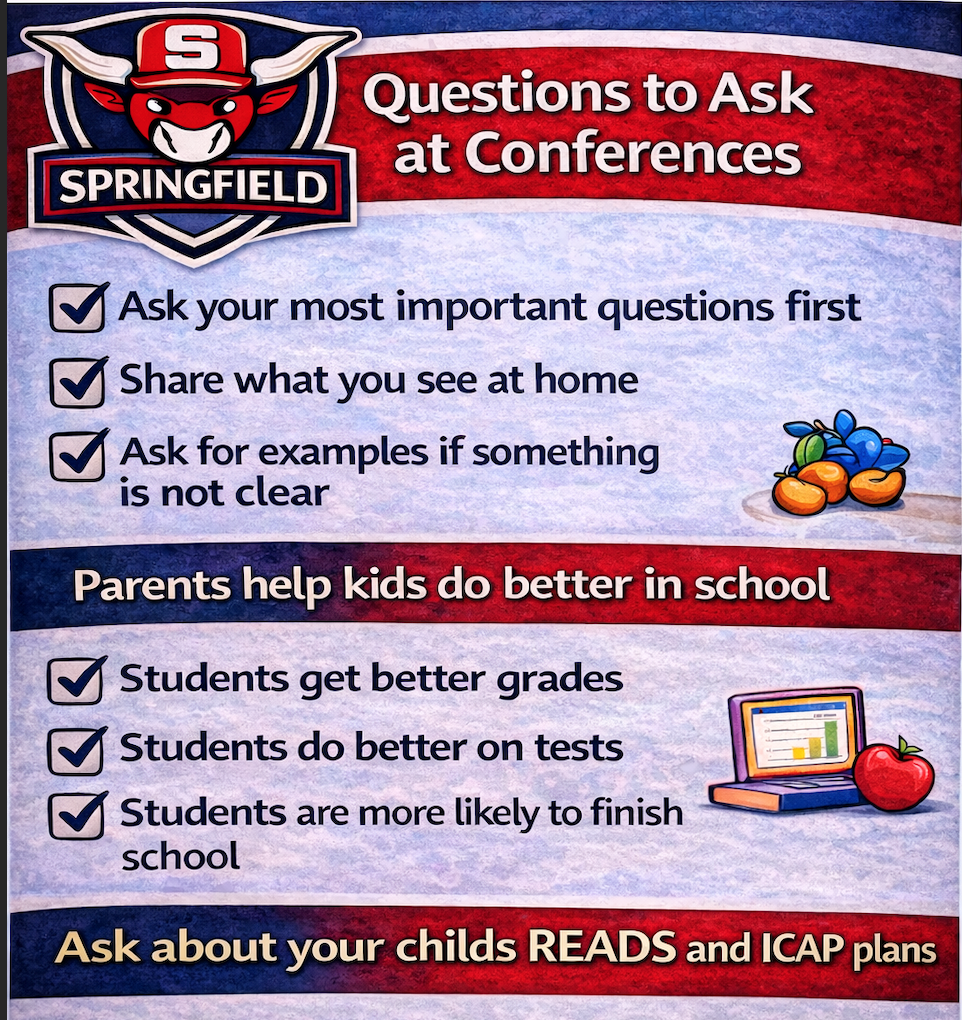 S

SPRINGFIELD

Questions to Ask at Conferences

Ask your most important questions first

Share what you see at home

Ask for examples if something is not clear

Parents help kids do better in school

Students get better grades

Students do better on tests

Students are more likely to finish school

Ask about your childs READS and ICAP plans